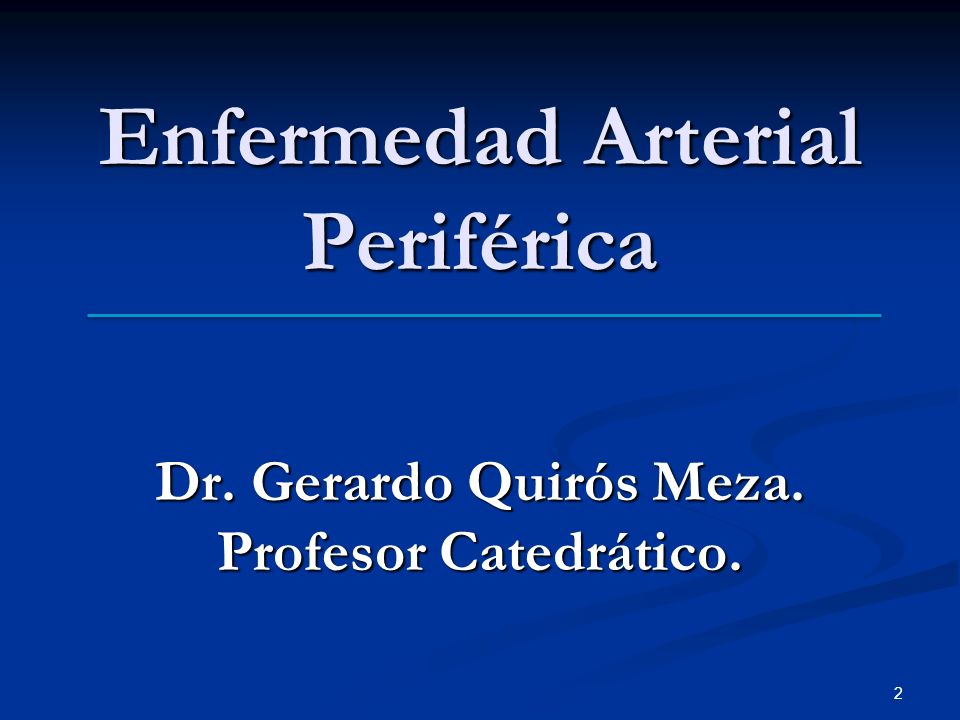 Enfermedad Arterial Periférica

Dr. Gerardo Quirós Meza.
Profesor Catedrático.

2